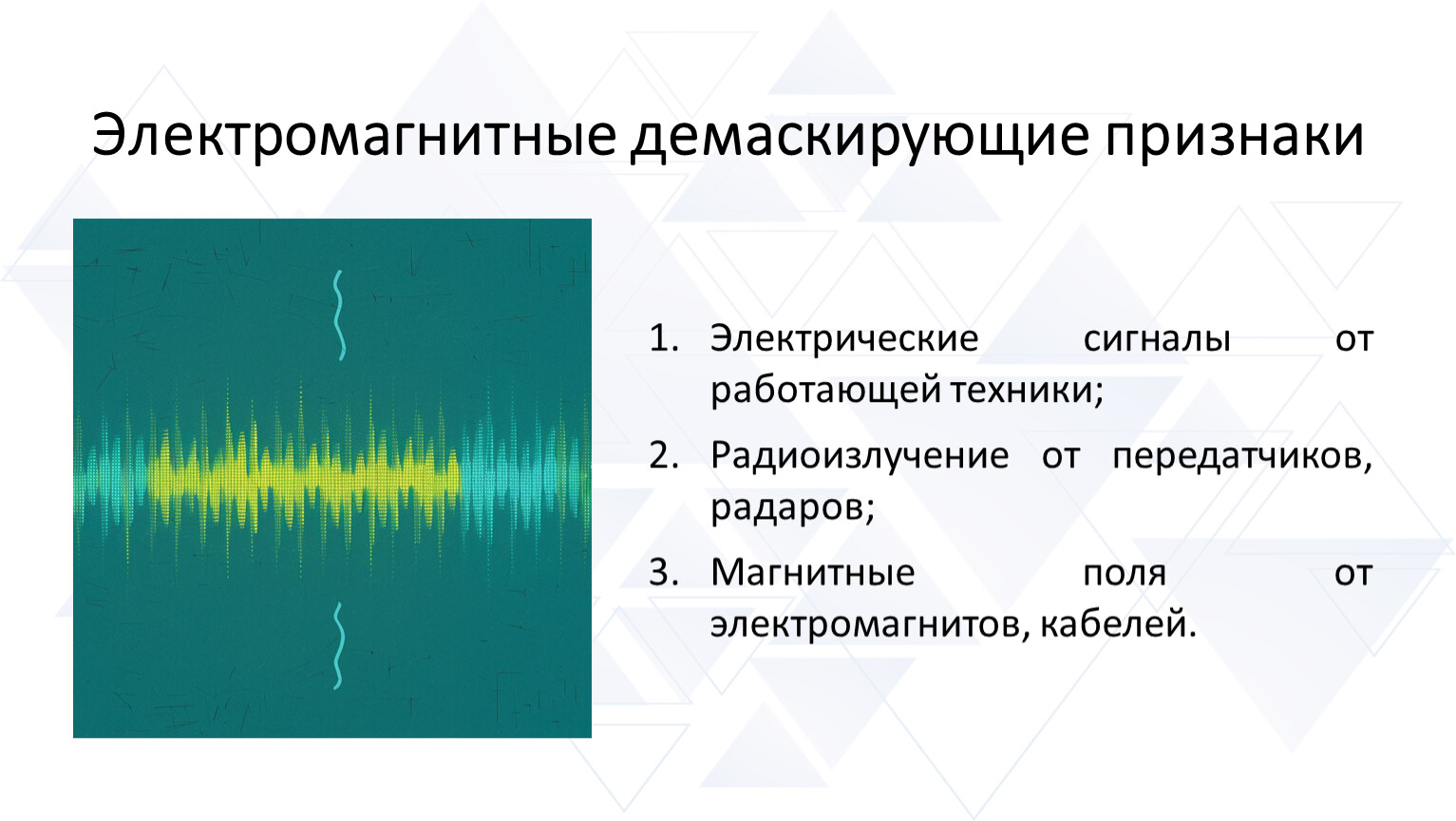 Электромагнитные демаскирующие признаки

1. Электрические сигналы от работающей техники;
2. Радиоизлучение от передатчиков, радаров;
3. Магнитные поля от электромагнитов, кабелей.